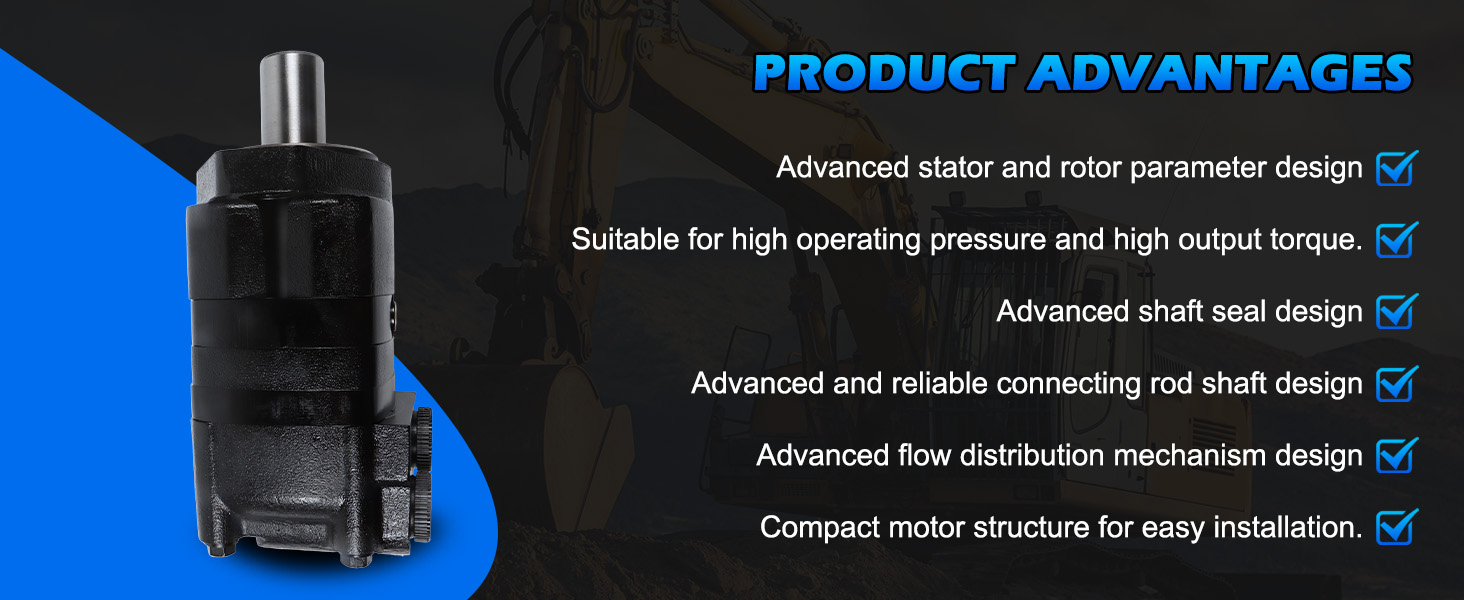 PRODUCT ADVANTAGES

Advanced stator and rotor parameter design

Suitable for high operating pressure and high output torque.

Advanced shaft seal design

Advanced and reliable connecting rod shaft design

Advanced flow distribution mechanism design

Compact motor structure for easy installation.